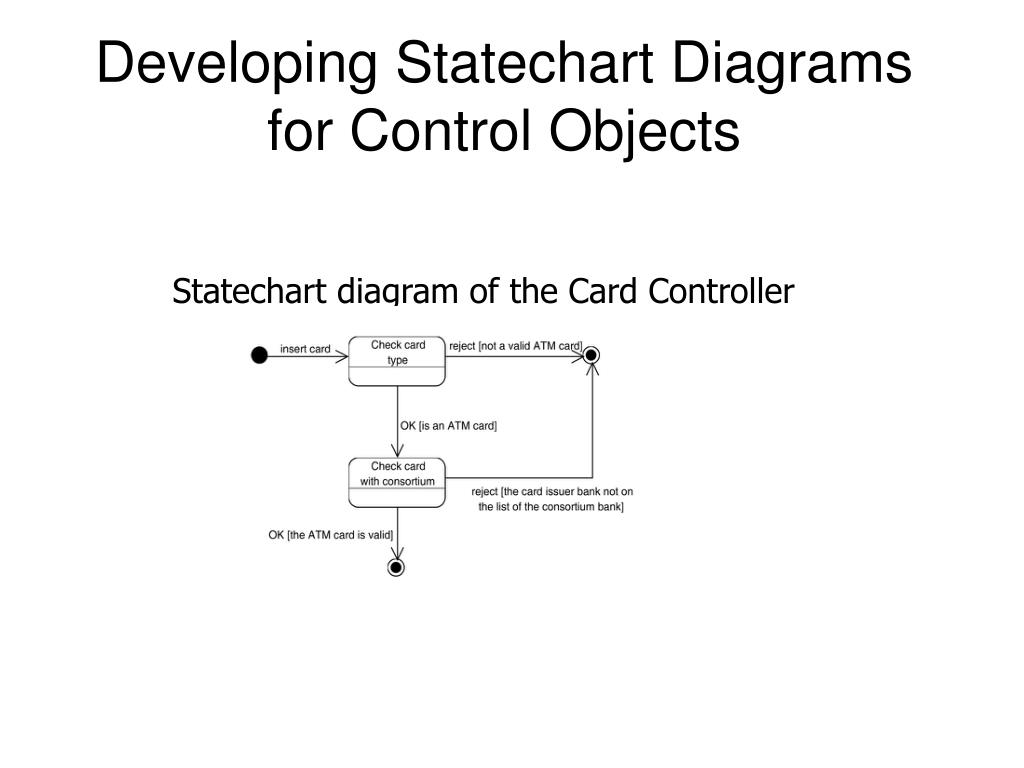 Developing Statechart Diagrams for Control Objects

Statechart diagram of the Card Controller

insert card

Check card type

reject [not a valid ATM card]

OK [is an ATM card]

Check card with consortium

reject [the card issuer bank not on the list of the consortium bank]

OK [the ATM card is valid]